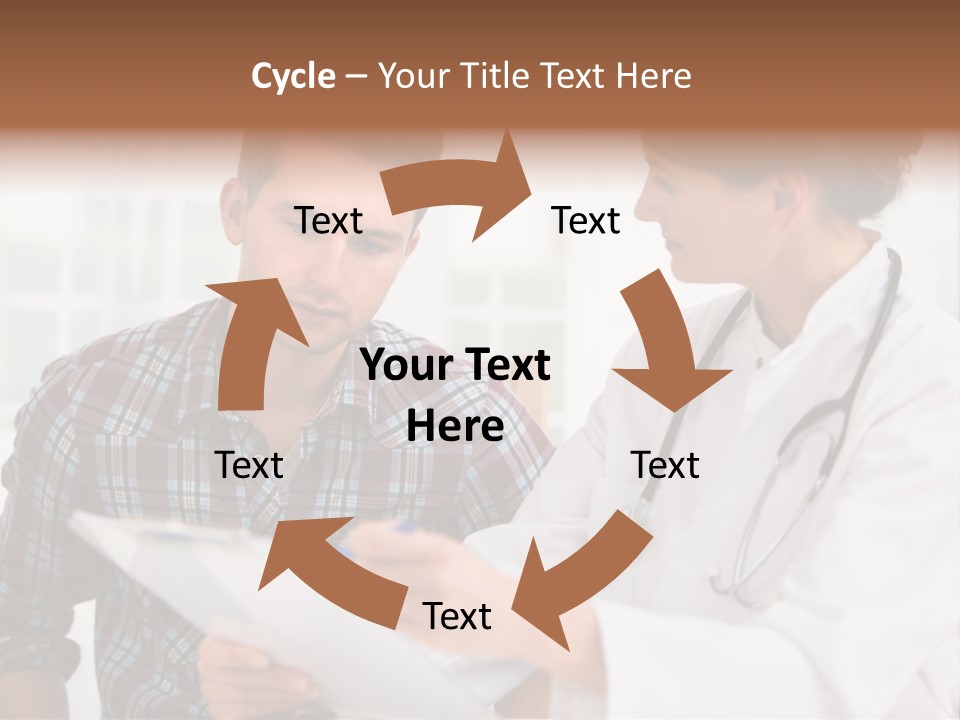 Cycle – Your Title Text Here

Text

Text

Your Text Here

Text

Text

Text